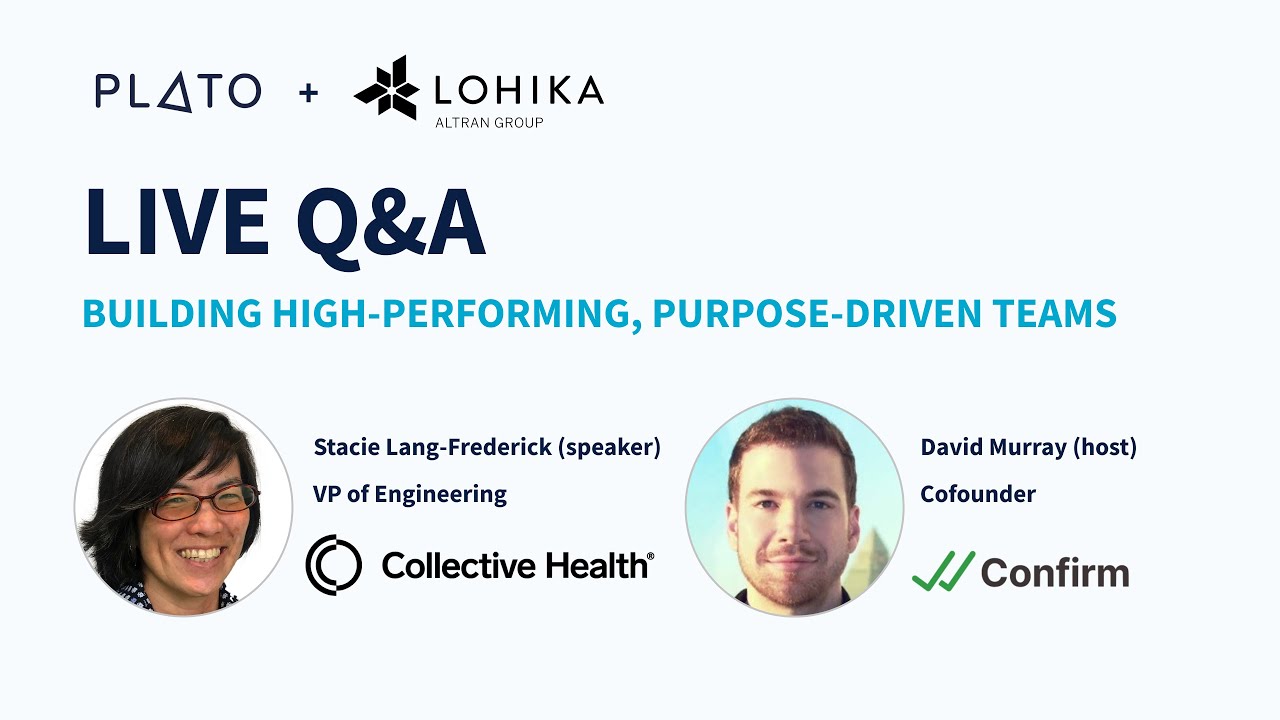 PLATO + LOHIKA
ALTRAN GROUP

LIVE Q&A

BUILDING HIGH-PERFORMING, PURPOSE-DRIVEN TEAMS

Stacie Lang-Frederick (speaker)
VP of Engineering
Collective Health®

David Murray (host)
Cofounder
Confirm